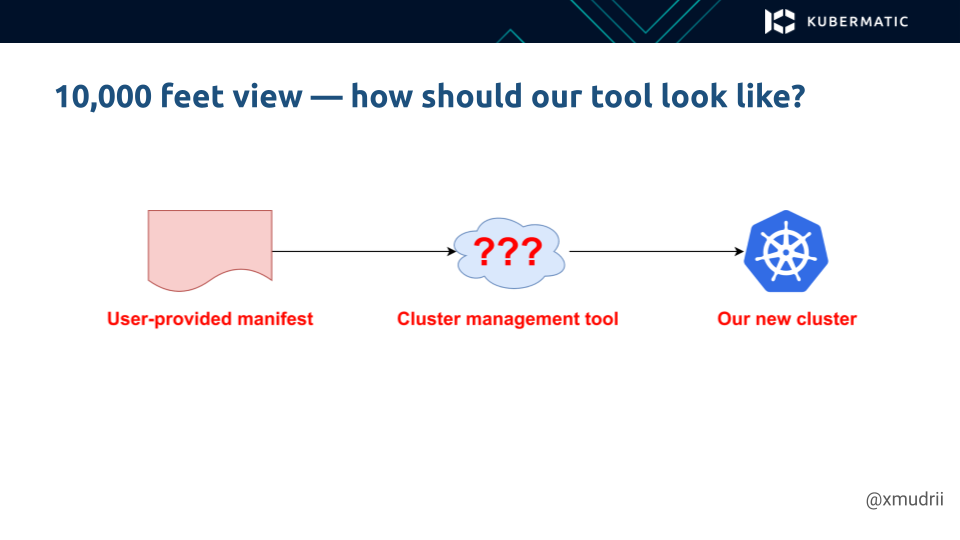 KUBERMATIC

10,000 feet view — how should our tool look like?

???

User-provided manifest

Cluster management tool

Our new cluster

@xmudrii